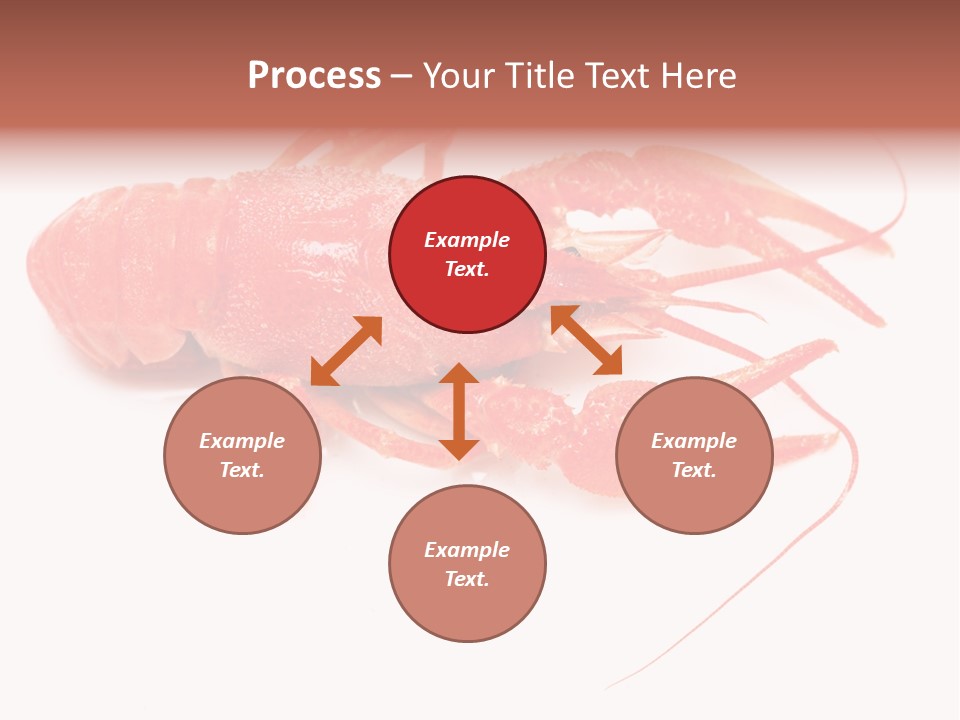 Process – Your Title Text Here

Example Text.

Example Text.

Example Text.

Example Text.